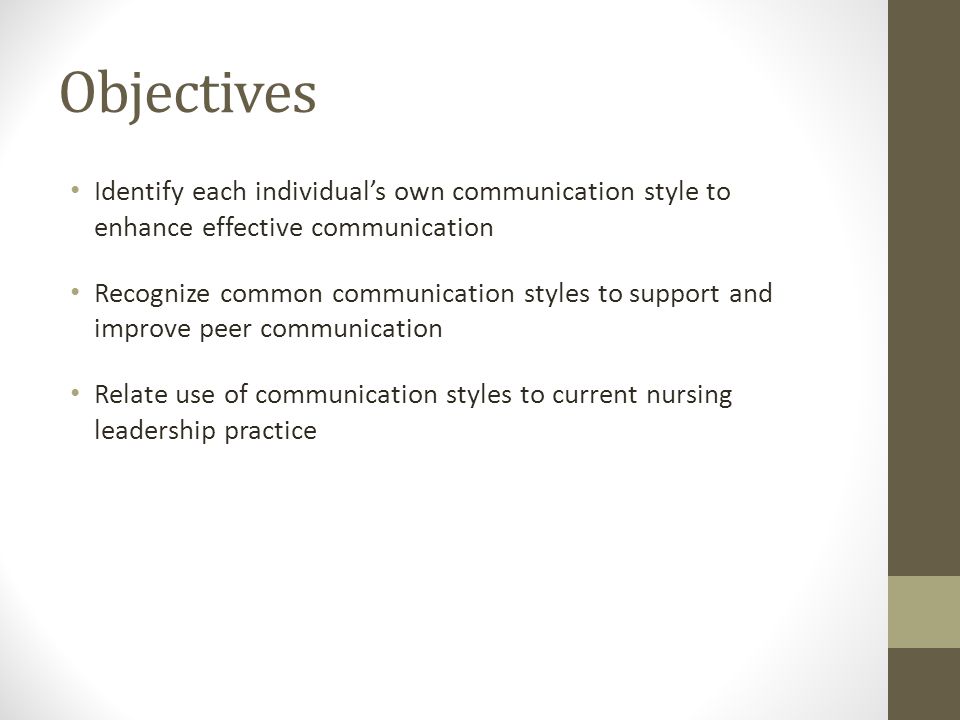 Objectives

• Identify each individual's own communication style to enhance effective communication

• Recognize common communication styles to support and improve peer communication

• Relate use of communication styles to current nursing leadership practice